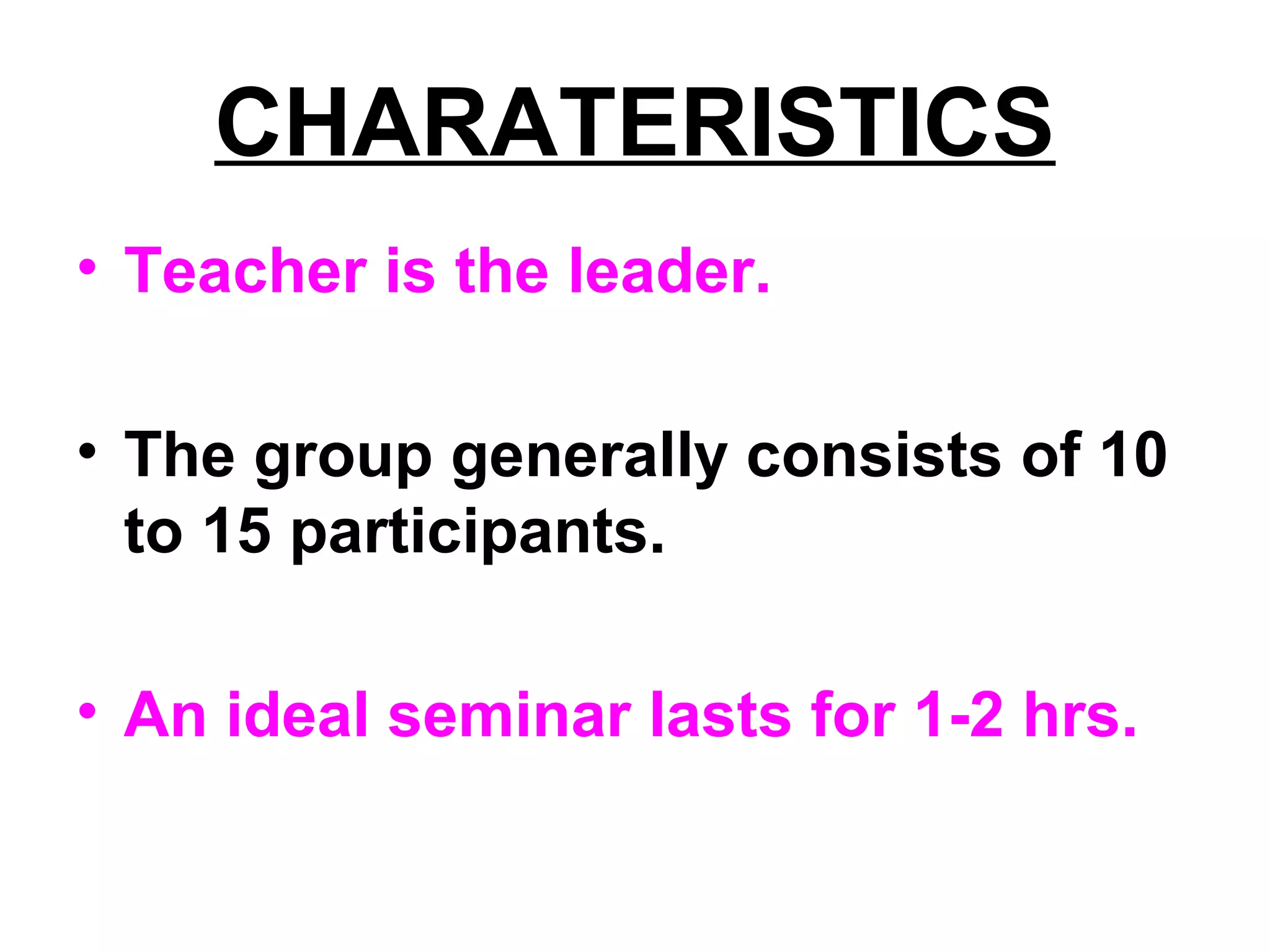 CHARATERISTICS

• Teacher is the leader.

• The group generally consists of 10 to 15 participants.

• An ideal seminar lasts for 1-2 hrs.